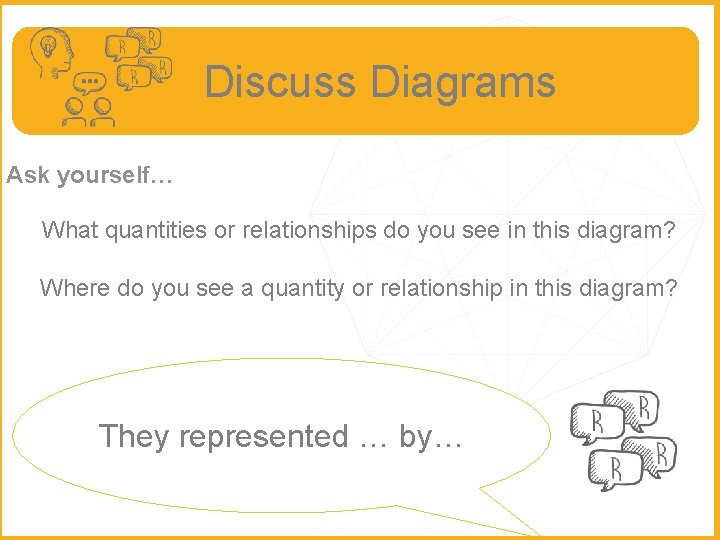 Discuss Diagrams

Ask yourself…

What quantities or relationships do you see in this diagram?

Where do you see a quantity or relationship in this diagram?

They represented … by…